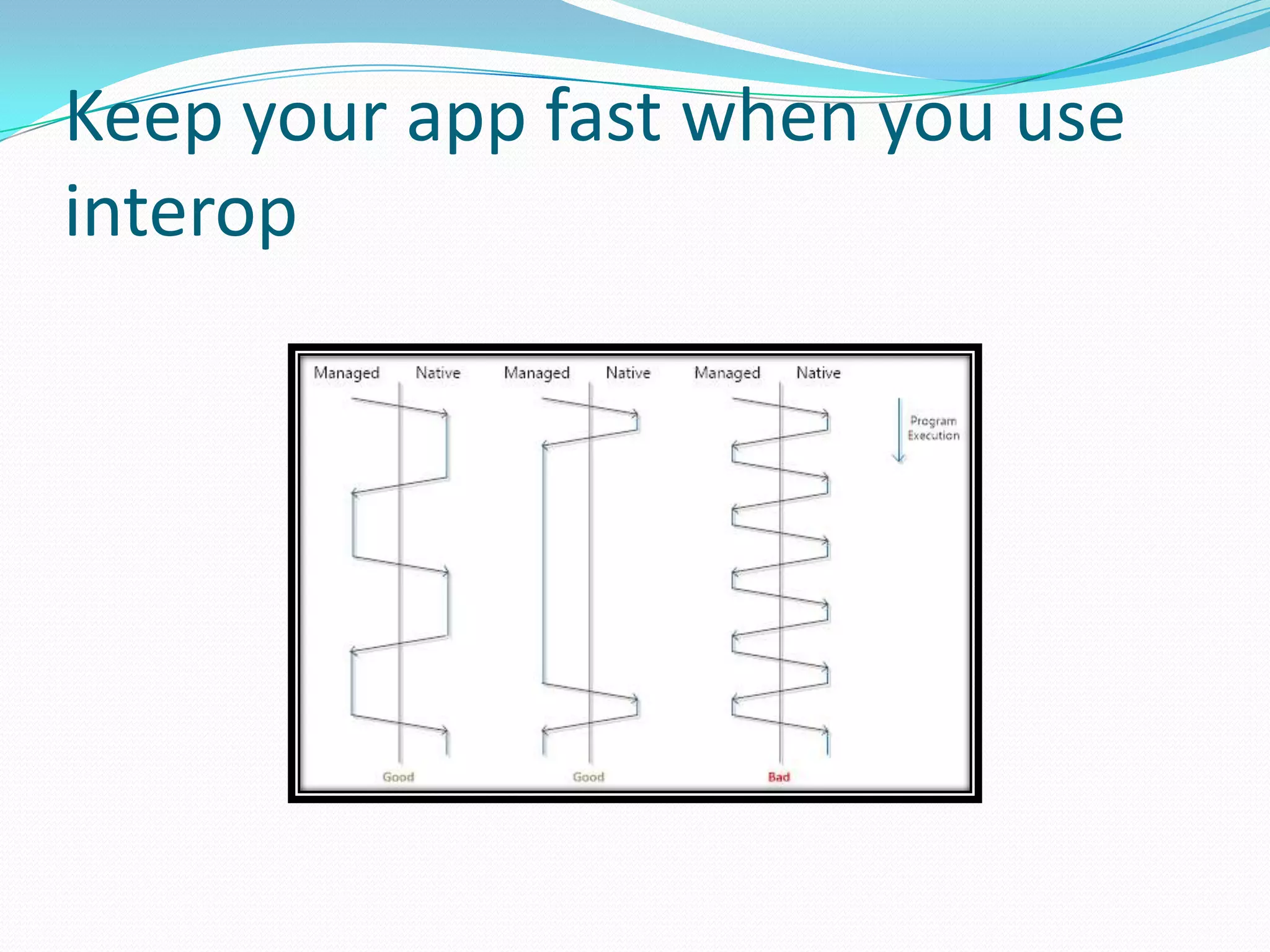 Keep your app fast when you use interop

Managed Native Managed Native Managed Native

Program Execution

Good Good Bad